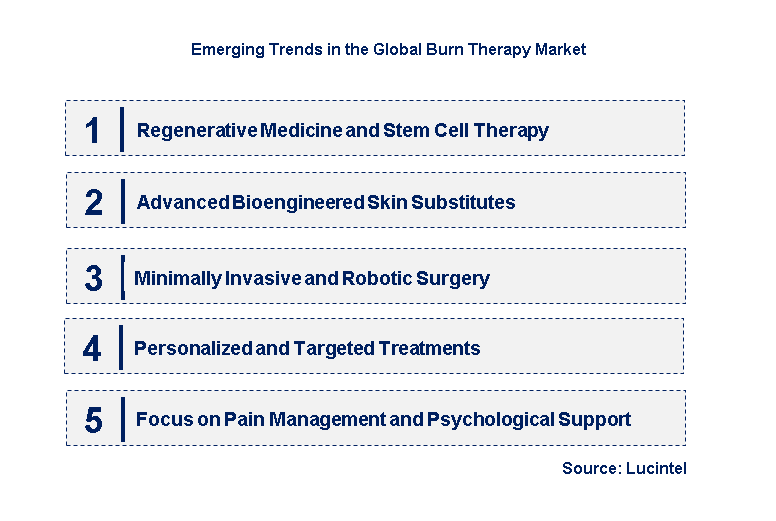 Emerging Trends in the Global Burn Therapy Market

1 Regenerative Medicine and Stem Cell Therapy

2 Advanced Bioengineered Skin Substitutes

3 Minimally Invasive and Robotic Surgery

4 Personalized and Targeted Treatments

5 Focus on Pain Management and Psychological Support

Source: Lucintel